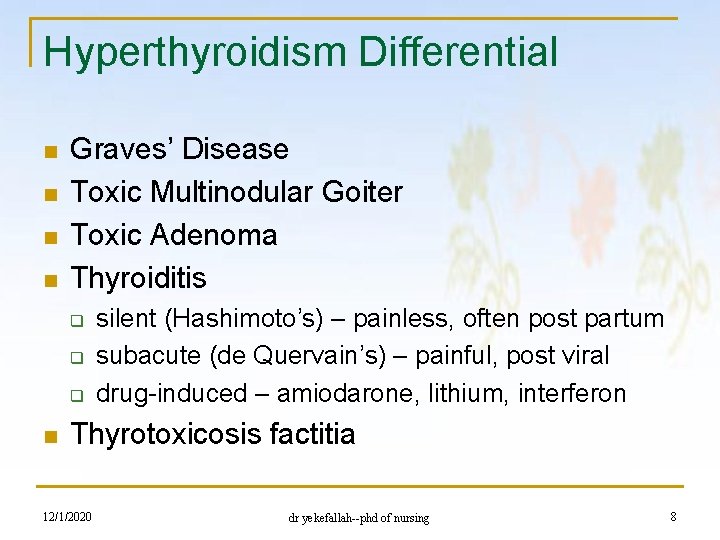 Hyperthyroidism Differential

- Graves' Disease
- Toxic Multinodular Goiter
- Toxic Adenoma
- Thyroiditis
  - silent (Hashimoto's) – painless, often post partum
  - subacute (de Quervain's) – painful, post viral
  - drug-induced – amiodarone, lithium, interferon
- Thyrotoxicosis factitia

12/1/2020

dr yekefallah--phd of nursing

8